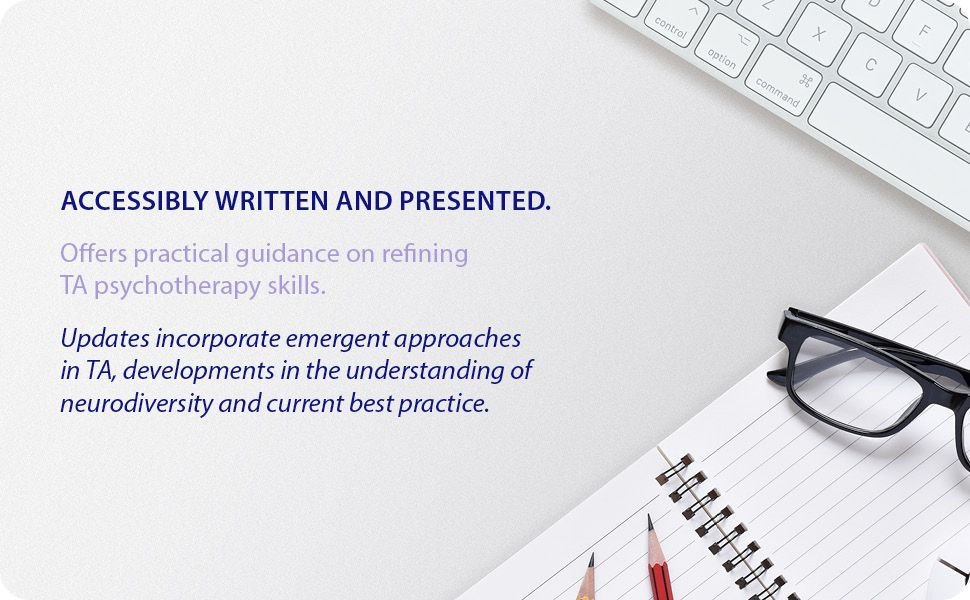 control
option
command
Z
X
C
V
F

ACCESSIBLY WRITTEN AND PRESENTED.

Offers practical guidance on refining TA psychotherapy skills.

Updates incorporate emergent approaches in TA, developments in the understanding of neurodiversity and current best practice.